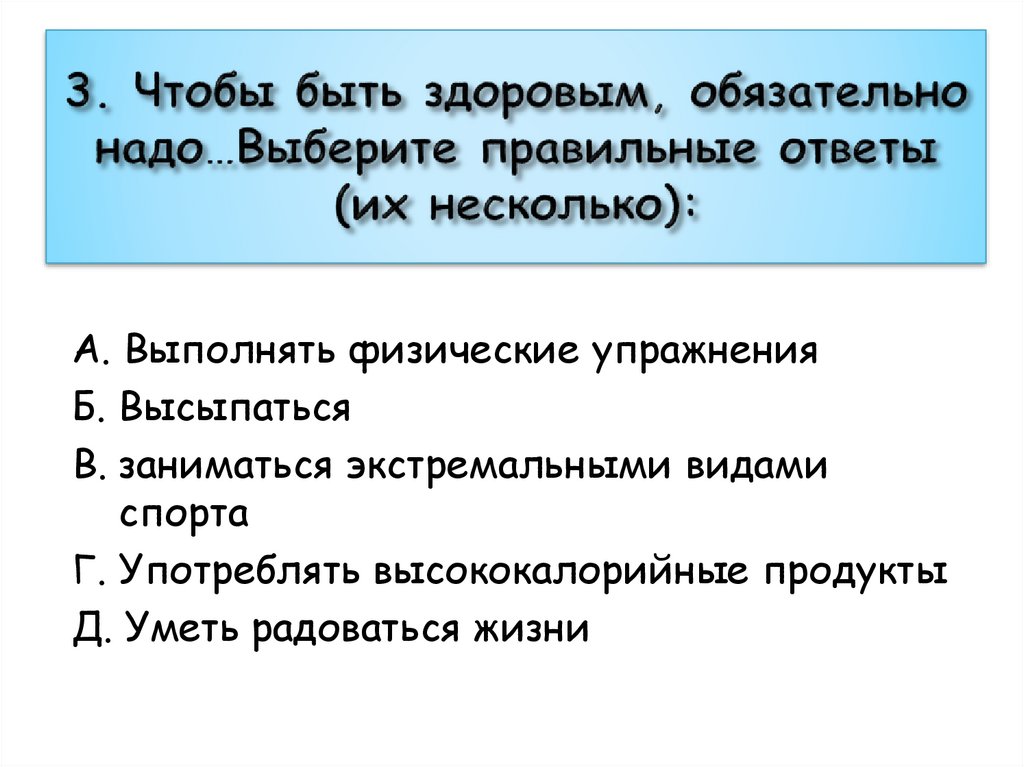 3. Чтобы быть здоровым, обязательно надо…Выберите правильные ответы (их несколько):

А. Выполнять физические упражнения
Б. Высыпаться
В. заниматься экстремальными видами спорта
Г. Употреблять высококалорийные продукты
Д. Уметь радоваться жизни